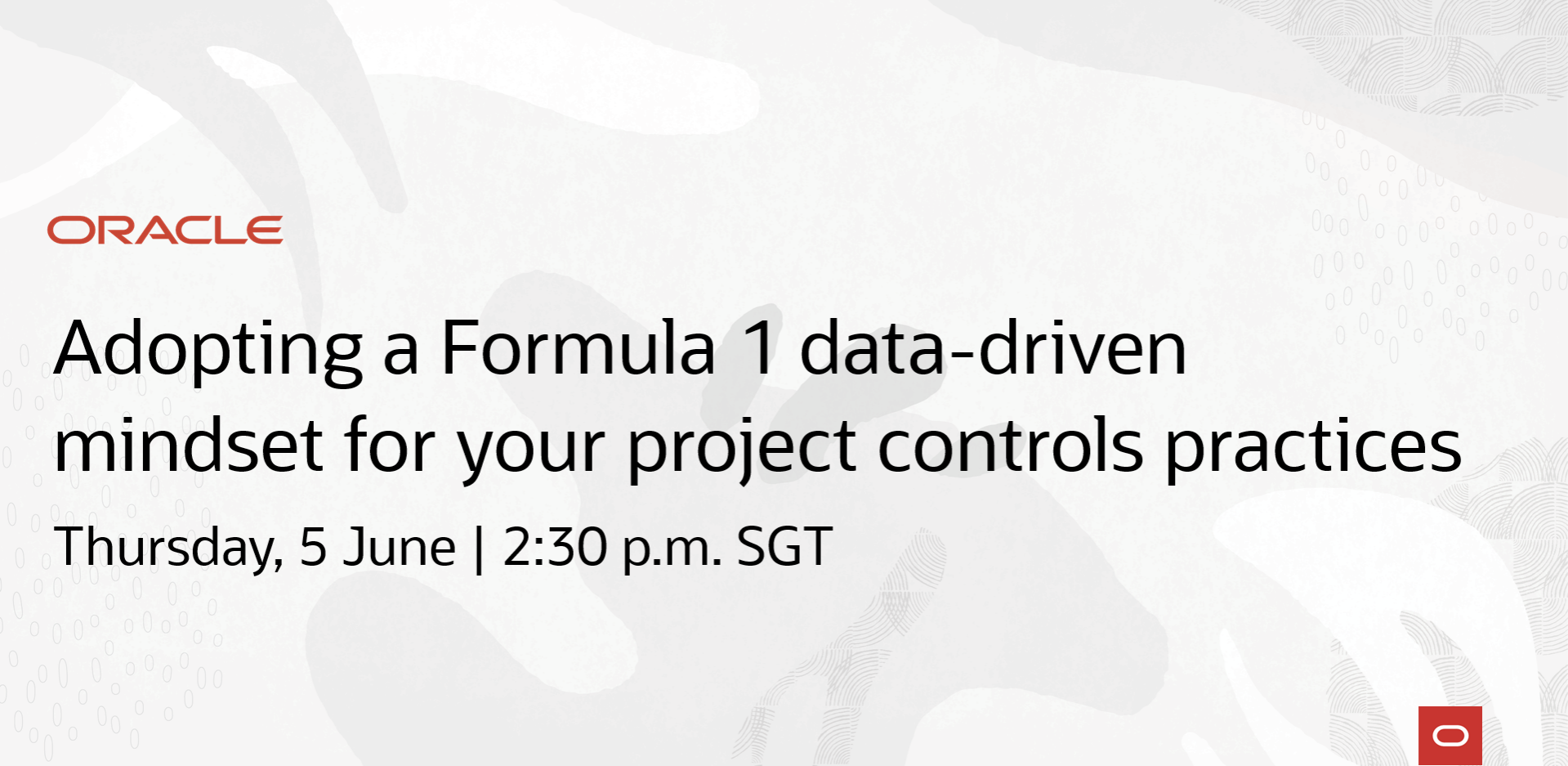 ORACLE

Adopting a Formula 1 data-driven mindset for your project controls practices

Thursday, 5 June | 2:30 p.m. SGT